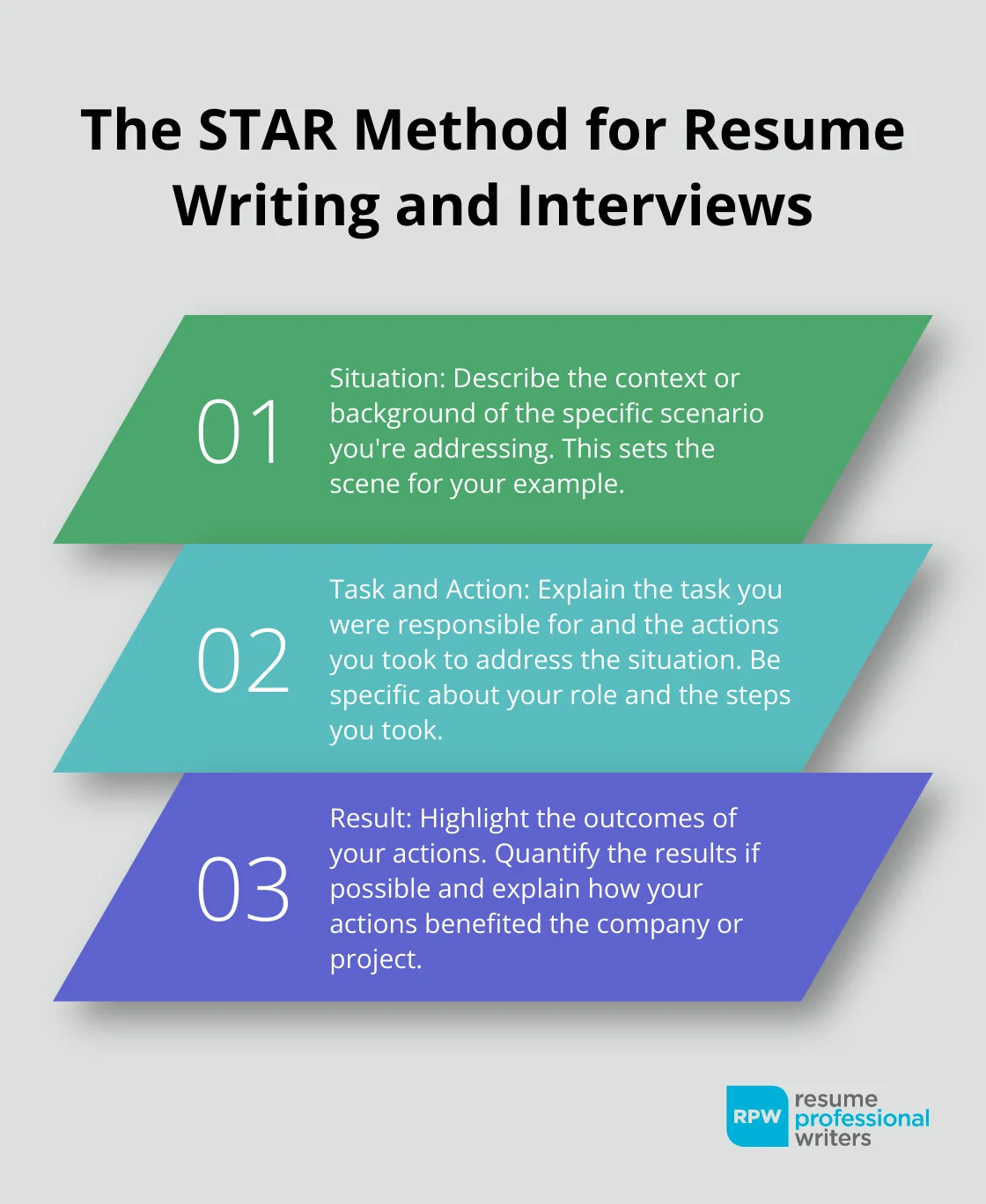 The STAR Method for Resume Writing and Interviews

01

Situation: Describe the context or background of the specific scenario you're addressing. This sets the scene for your example.

02

Task and Action: Explain the task you were responsible for and the actions you took to address the situation. Be specific about your role and the steps you took.

03

Result: Highlight the outcomes of your actions. Quantify the results if possible and explain how your actions benefited the company or project.

RPW resume professional writers